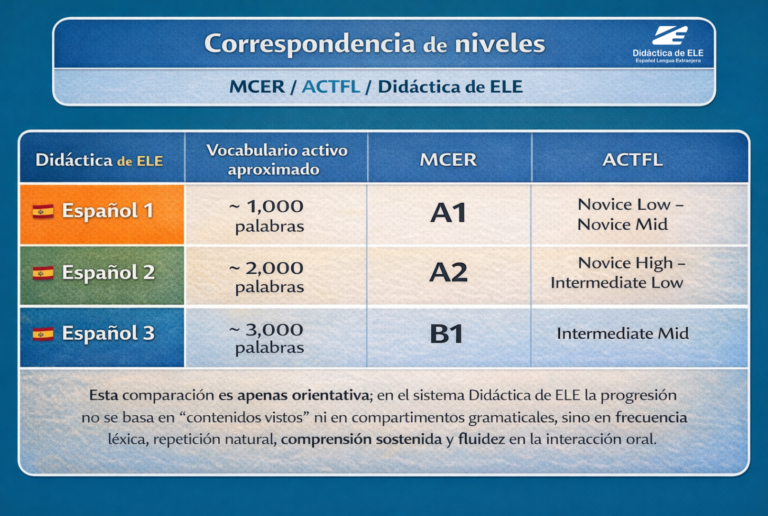 Correspondencia de niveles

Didáctica de ELE
Español Lengua Extranjera

MCER / ACTFL / Didáctica de ELE

| Didáctica de ELE | Vocabulario activo aproximado | MCER | ACTFL |
|---|---|---|---|
| Español 1 | ~ 1,000 palabras | A1 | Novice Low – Novice Mid |
| Español 2 | ~ 2,000 palabras | A2 | Novice High – Intermediate Low |
| Español 3 | ~ 3,000 palabras | B1 | Intermediate Mid |

Esta comparación es apenas orientativa; en el sistema Didáctica de ELE la progresión no se basa en “contenidos vistos” ni en compartimentos gramaticales, sino en frecuencia léxica, repetición natural, comprensión sostenida y fluidez en la interacción oral.